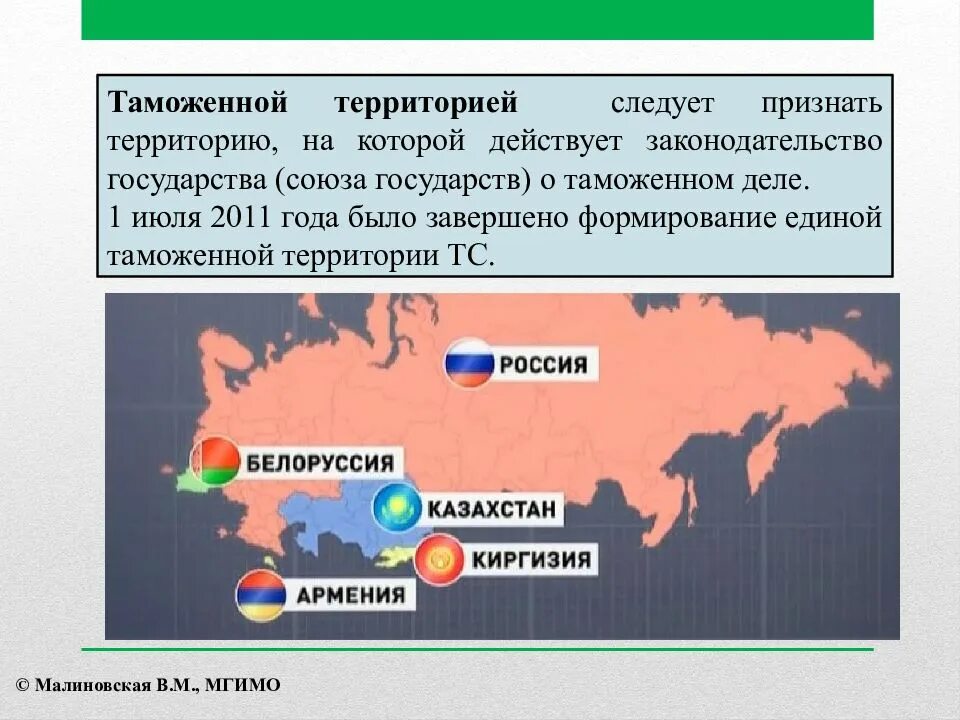 Таможенной территорией следует признать территорию, на которой действует законодательство государства (союза государств) о таможенном деле.
1 июля 2011 года было завершено формирование единой таможенной территории ТС.

РОССИЯ
БЕЛОРУССИЯ
КАЗАХСТАН
КИРГИЗИЯ
АРМЕНИЯ

© Малиновская В.М., МГИМО